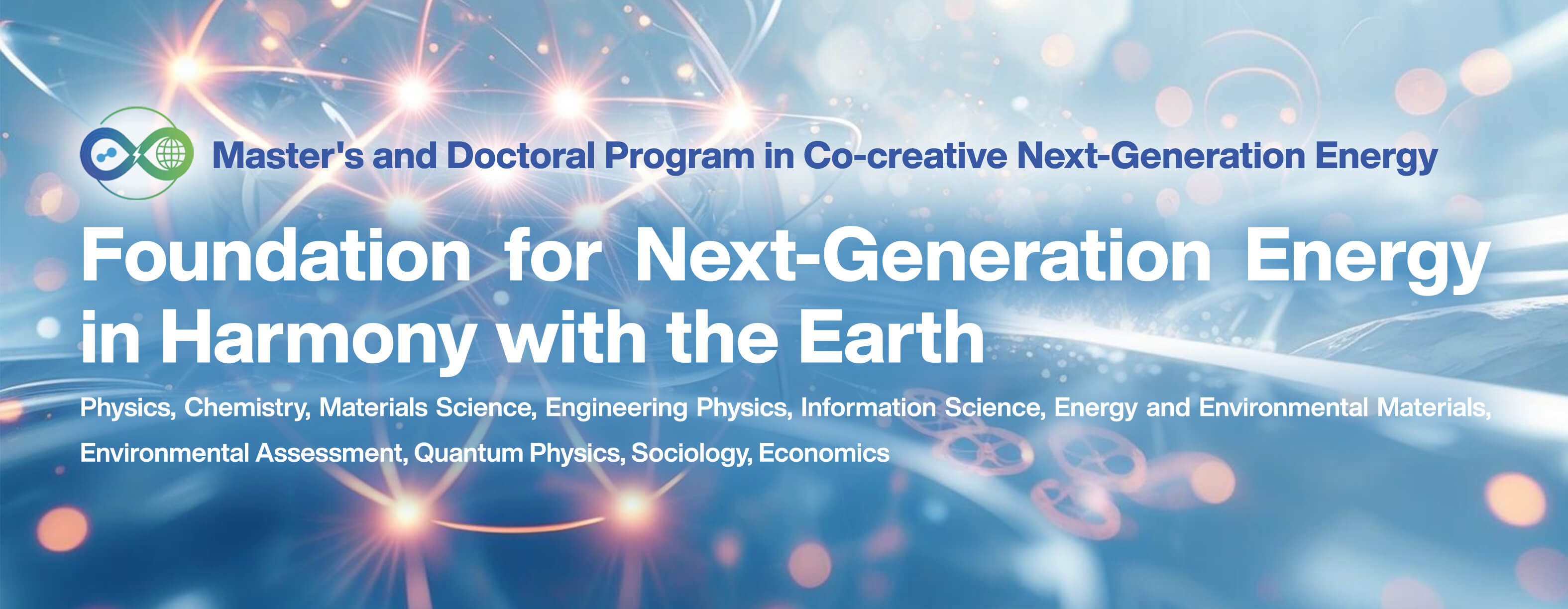 Master's and Doctoral Program in Co-creative Next-Generation Energy

Foundation for Next-Generation Energy in Harmony with the Earth

Physics, Chemistry, Materials Science, Engineering Physics, Information Science, Energy and Environmental Materials, Environmental Assessment, Quantum Physics, Sociology, Economics